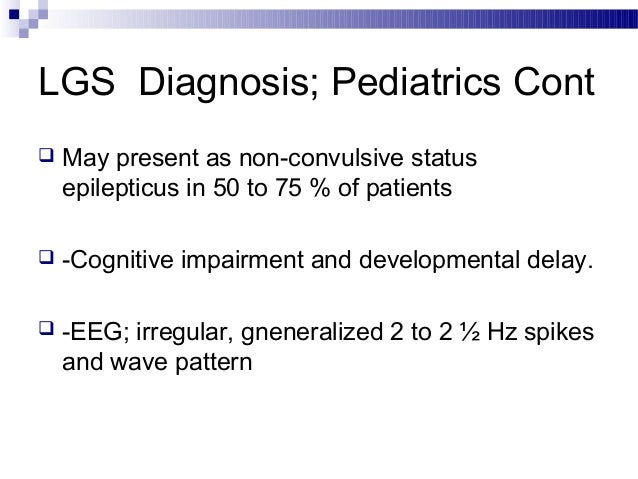 LGS  Diagnosis; Pediatrics Cont

May present as non-convulsive status epilepticus in 50 to 75 % of patients

-Cognitive impairment and developmental delay.

-EEG; irregular, gneneralized 2 to 2 ½ Hz spikes and wave pattern